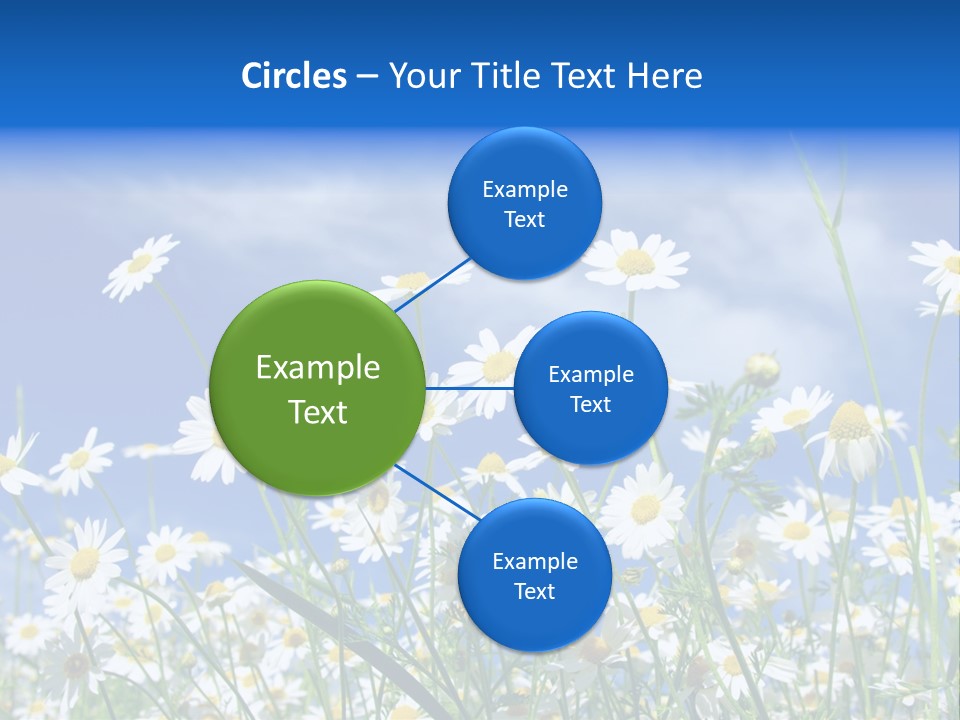 Circles – Your Title Text Here

Example Text

Example Text

Example Text

Example Text